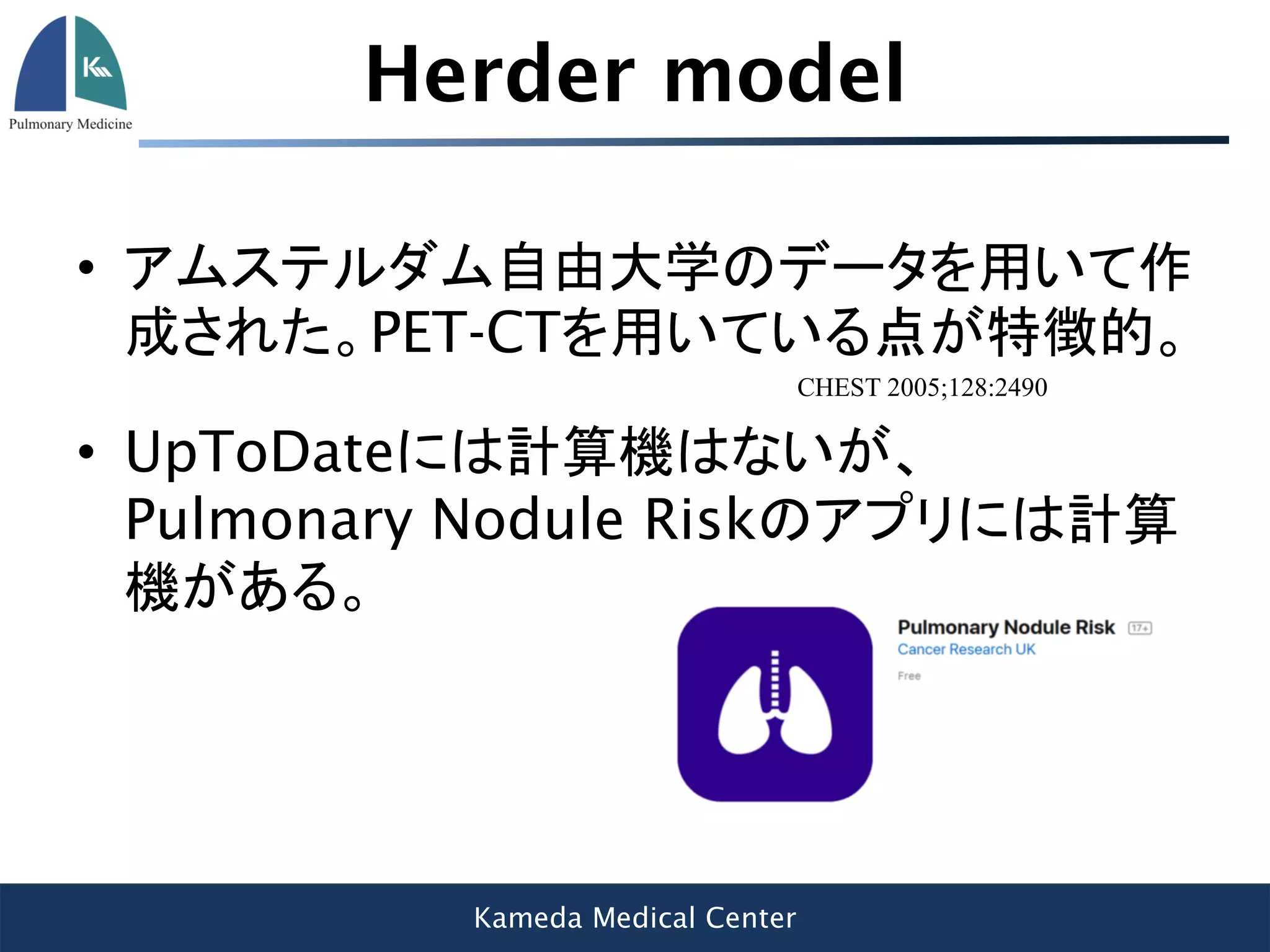 Pulmonary Medicine

Herder model

• アムステルダム自由大学のデータを用いて作成された。PET-CTを用いている点が特徴的。

CHEST 2005;128:2490

• UpToDateには計算機はないが、Pulmonary Nodule Riskのアプリには計算機がある。

Pulmonary Nodule Risk 17+
Cancer Research UK
Free

Kameda Medical Center